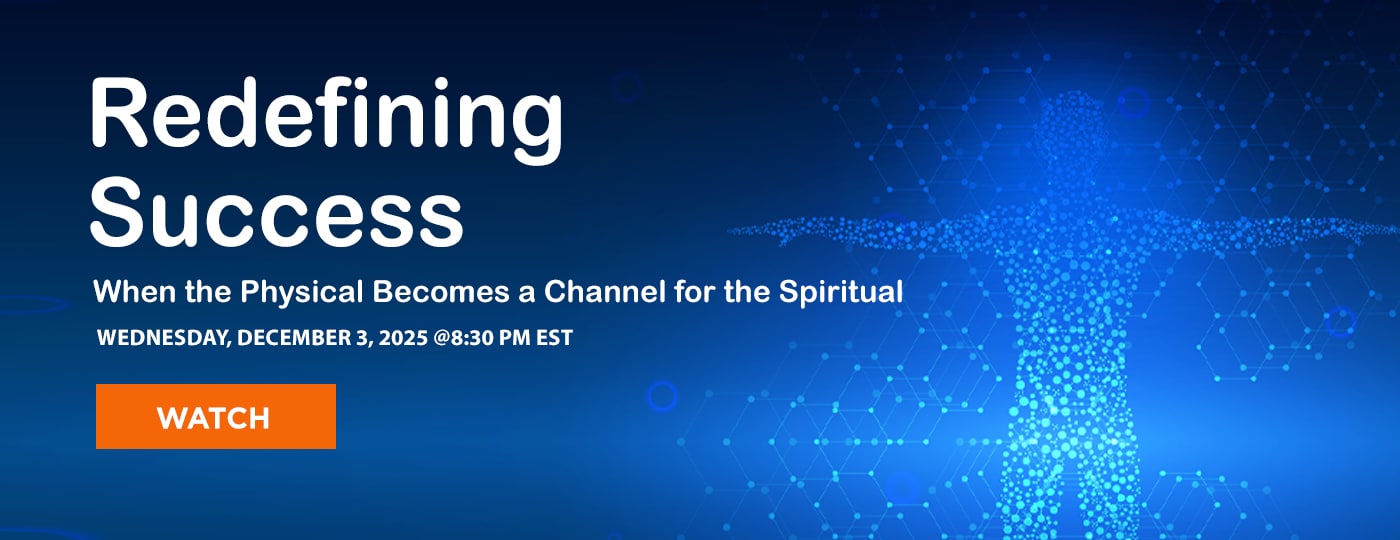 Redefining Success

When the Physical Becomes a Channel for the Spiritual

WEDNESDAY, DECEMBER 3, 2025 @8:30 PM EST

WATCH